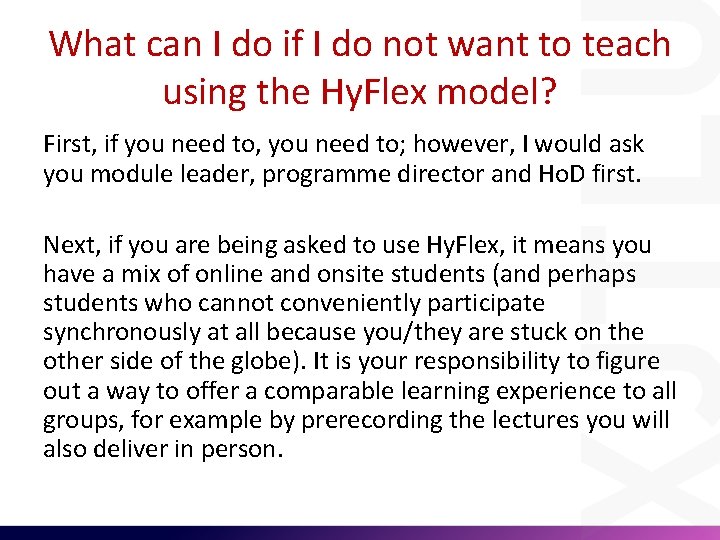 What can I do if I do not want to teach using the HyFlex model?

First, if you need to, you need to; however, I would ask you module leader, programme director and HoD first.

Next, if you are being asked to use HyFlex, it means you have a mix of online and onsite students (and perhaps students who cannot conveniently participate synchronously at all because you/they are stuck on the other side of the globe). It is your responsibility to figure out a way to offer a comparable learning experience to all groups, for example by prerecording the lectures you will also deliver in person.